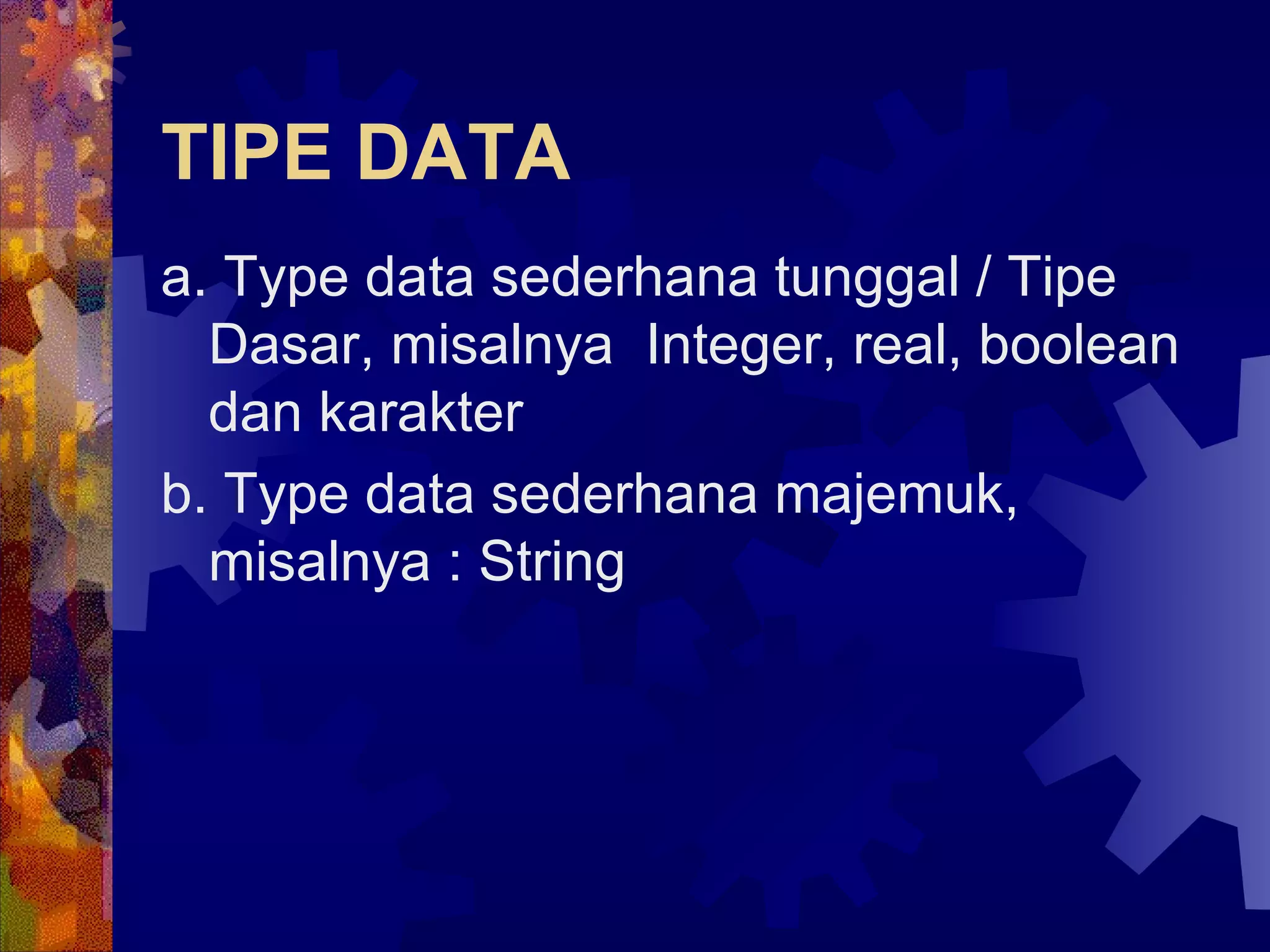 TIPE DATA

a. Type data sederhana tunggal / Tipe Dasar, misalnya Integer, real, boolean dan karakter

b. Type data sederhana majemuk, misalnya : String